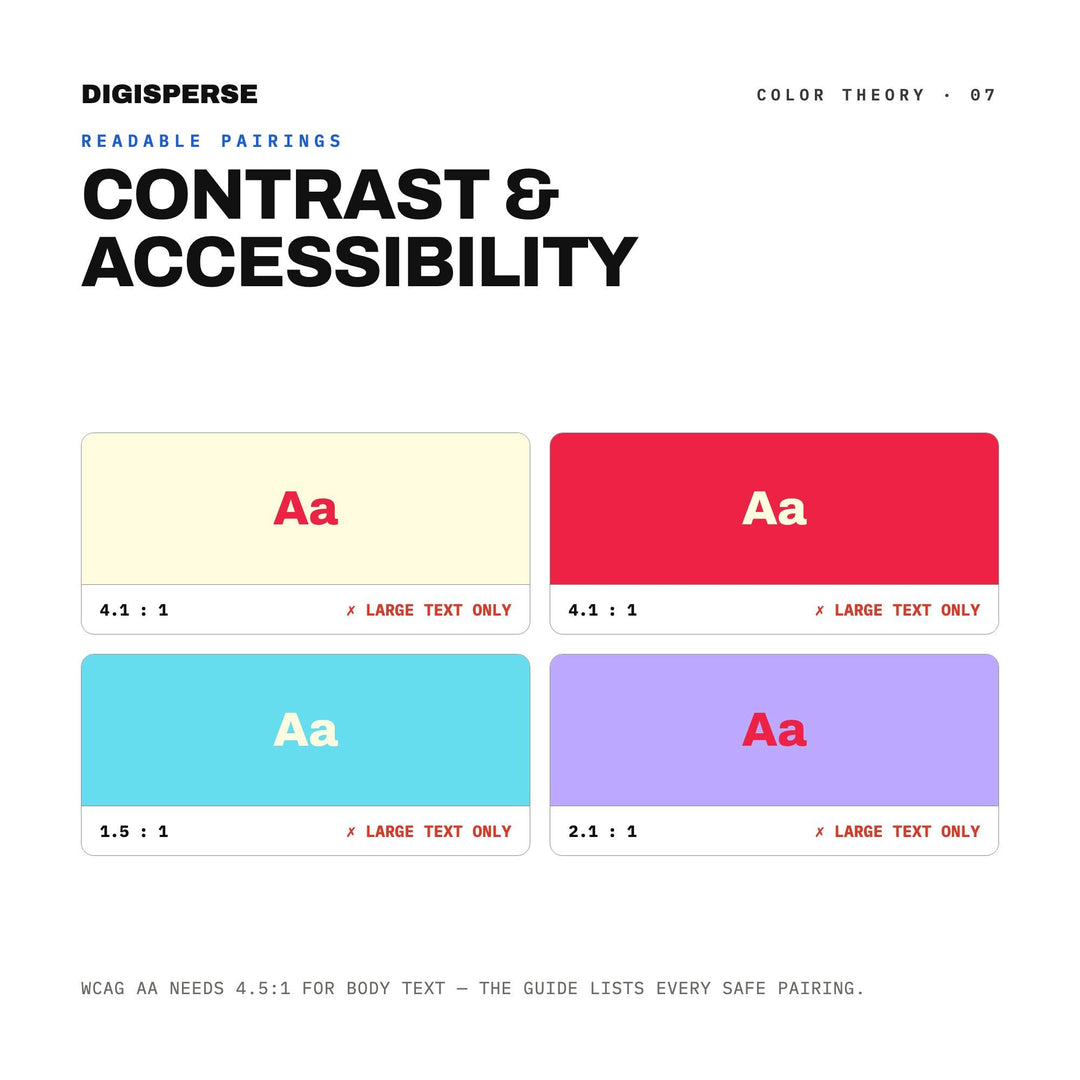 DIGISPERSE

COLOR THEORY · 07

READABLE PAIRINGS

CONTRAST & ACCESSIBILITY

Aa

4.1 : 1

✗ LARGE TEXT ONLY

Aa

4.1 : 1

✗ LARGE TEXT ONLY

Aa

1.5 : 1

✗ LARGE TEXT ONLY

Aa

2.1 : 1

✗ LARGE TEXT ONLY

WCAG AA NEEDS 4.5:1 FOR BODY TEXT — THE GUIDE LISTS EVERY SAFE PAIRING.